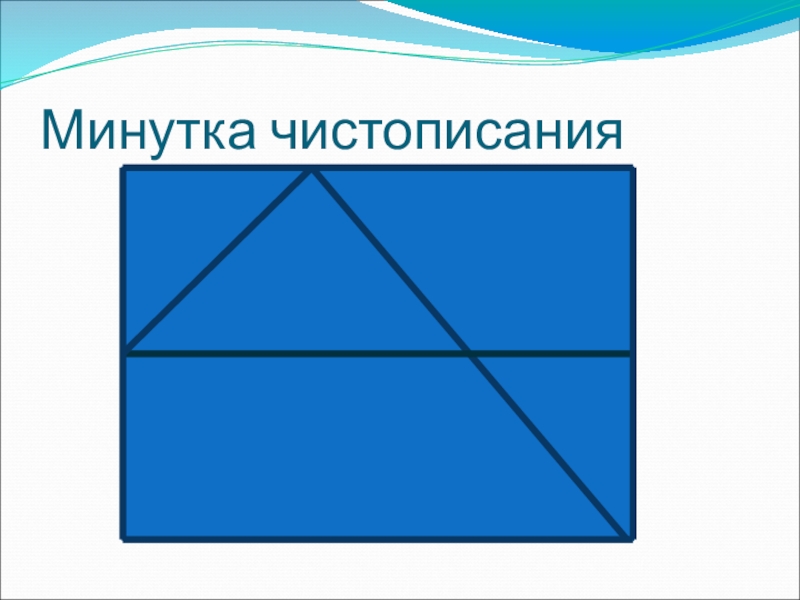 Минутка чистописания